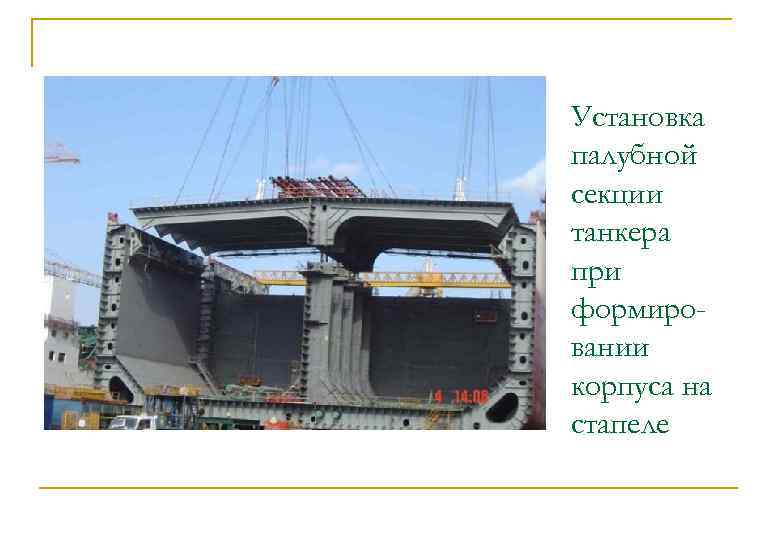 4 14:08

Установка палубной секции танкера при формировании корпуса на стапеле